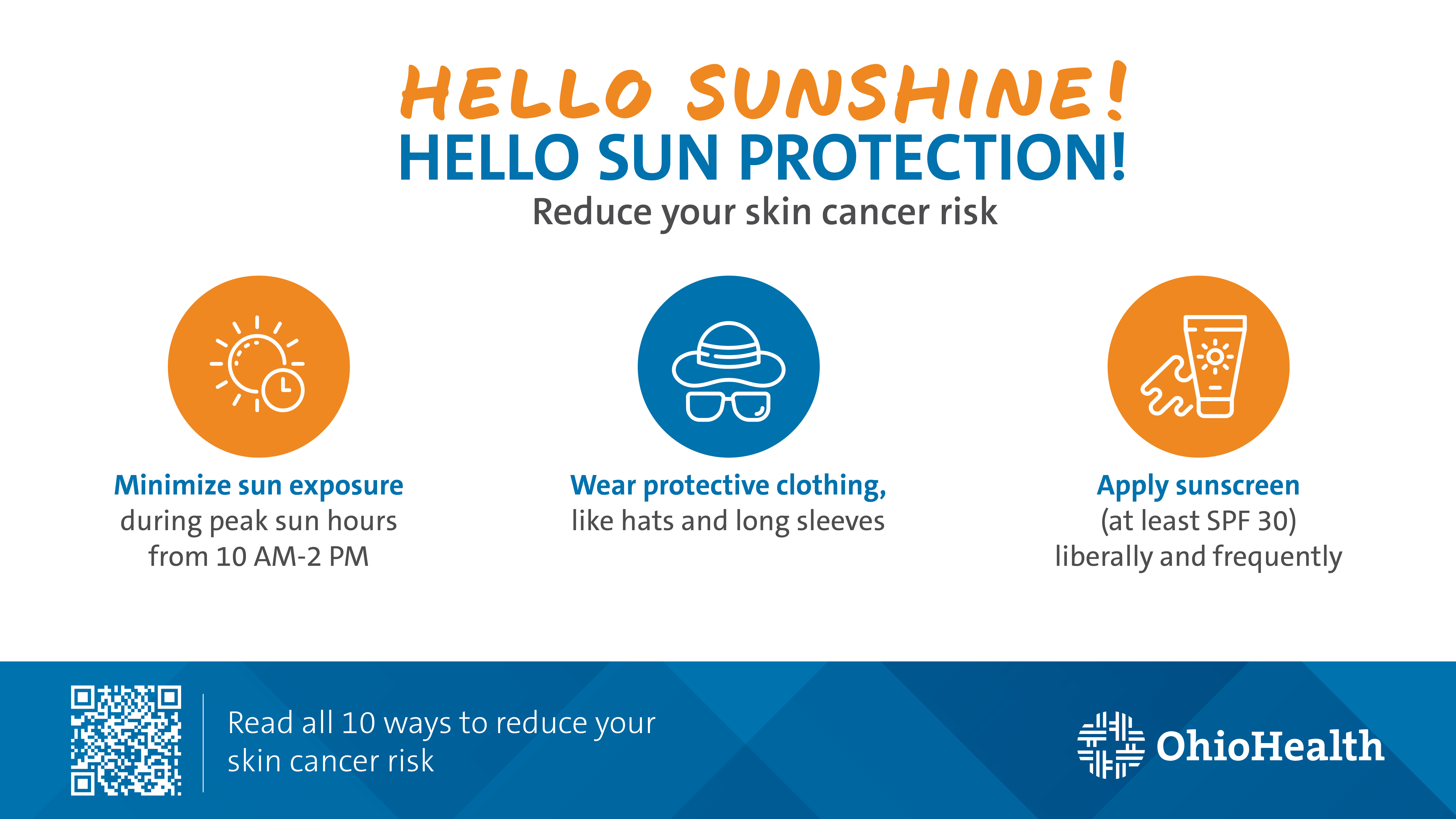 HELLO SUNSHINE!
HELLO SUN PROTECTION!
Reduce your skin cancer risk

Minimize sun exposure during peak sun hours from 10 AM-2 PM

Wear protective clothing, like hats and long sleeves

Apply sunscreen (at least SPF 30) liberally and frequently

Read all 10 ways to reduce your skin cancer risk

OhioHealth